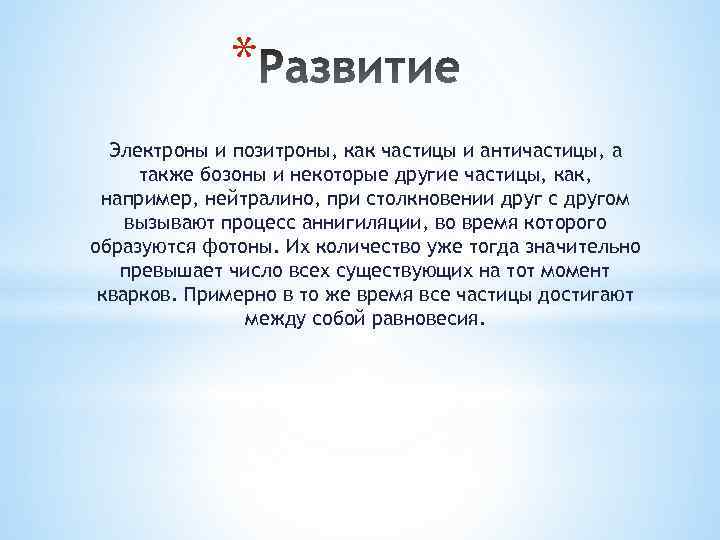 *Развитие

Электроны и позитроны, как частицы и античастицы, а также бозоны и некоторые другие частицы, как, например, нейтралино, при столкновении друг с другом вызывают процесс аннигиляции, во время которого образуются фотоны. Их количество уже тогда значительно превышает число всех существующих на тот момент кварков. Примерно в то же время все частицы достигают между собой равновесия.